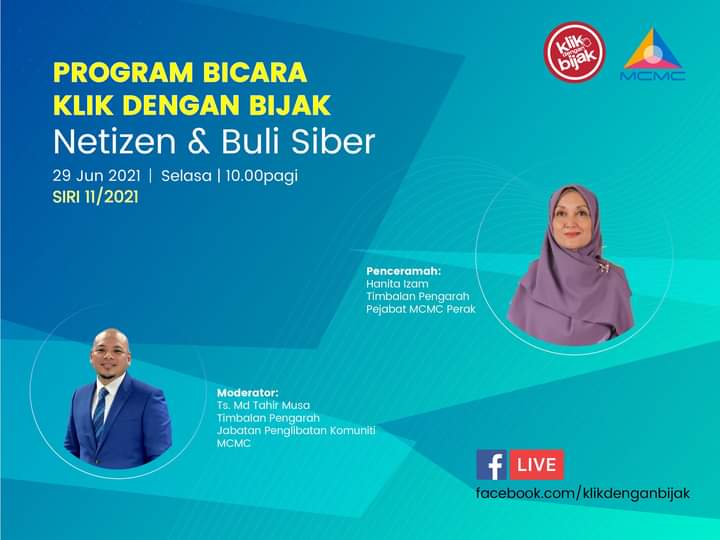 klik dengan bijak

MCMC

PROGRAM BICARA
KLIK DENGAN BIJAK
Netizen & Buli Siber

29 Jun 2021 | Selasa | 10.00pagi
SIRI 11/2021

Penceramah:
Hanita Izam
Timbalan Pengarah
Pejabat MCMC Perak

Moderator:
Ts. Md Tahir Musa
Timbalan Pengarah
Jabatan Penglibatan Komuniti
MCMC

f LIVE
facebook.com/klikdenganbijak